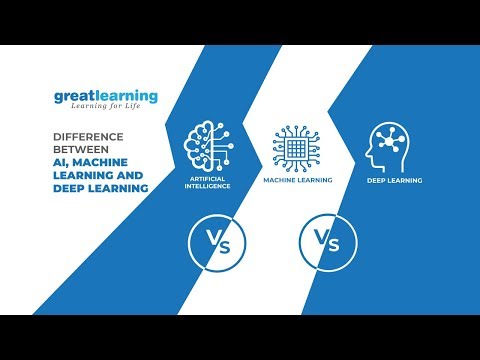 greatlearning
Learning for Life

DIFFERENCE BETWEEN AI, MACHINE LEARNING AND DEEP LEARNING

ARTIFICIAL INTELLIGENCE

MACHINE LEARNING

DEEP LEARNING

VS

VS